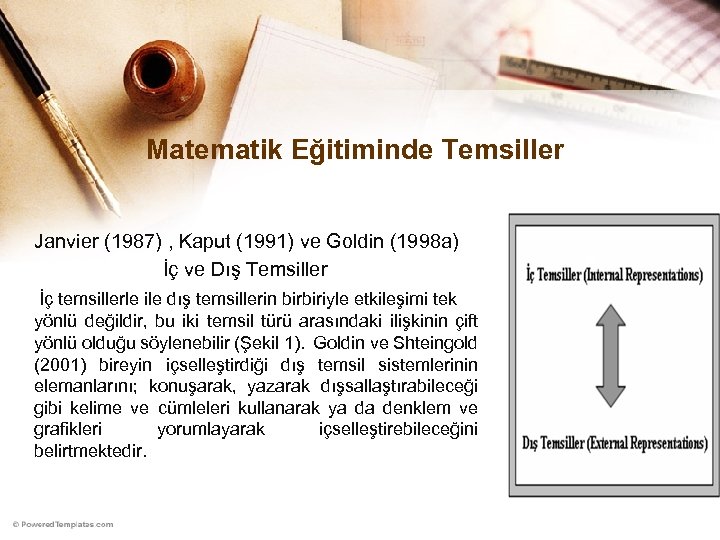 Matematik Eğitiminde Temsiller

Janvier (1987) , Kaput (1991) ve Goldin (1998a)

İç ve Dış Temsiller

İç temsillerle ile dış temsillerin birbiriyle etkileşimi tek yönlü değildir, bu iki temsil türü arasındaki ilişkinin çift yönlü olduğu söylenebilir (Şekil 1). Goldin ve Shteingold (2001) bireyin içselleştirdiği dış temsil sistemlerinin elemanlarını; konuşarak, yazarak dışsallaştırabileceği gibi kelime ve cümleleri kullanarak ya da denklem ve grafikleri yorumlayarak içselleştirebileceğini belirtmektedir.

İç Temsiller (Internal Representations)

Dış Temsiller (External Representations)

© PoweredTemplates.com